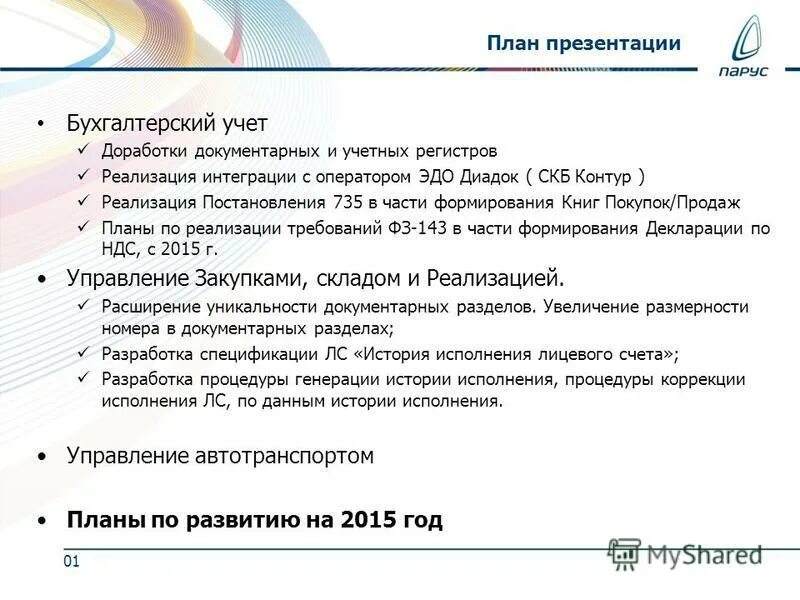 План презентации

ПАРУС

• Бухгалтерский учет
✓ Доработки документарных и учетных регистров
✓ Реализация интеграции с оператором ЭДО Диадок ( СКБ Контур )
✓ Реализация Постановления 735 в части формирования Книг Покупок/Продаж
✓ Планы по реализации требований ФЗ-143 в части формирования Декларации по НДС, с 2015 г.

• Управление Закупками, складом и Реализацией.
✓ Расширение уникальности документарных разделов. Увеличение размерности номера в документарных разделах;
✓ Разработка спецификации ЛС «История исполнения лицевого счета»;
✓ Разработка процедуры генерации истории исполнения, процедуры коррекции исполнения ЛС, по данным истории исполнения.

• Управление автотранспортом

• Планы по развитию на 2015 год

01

MyShared